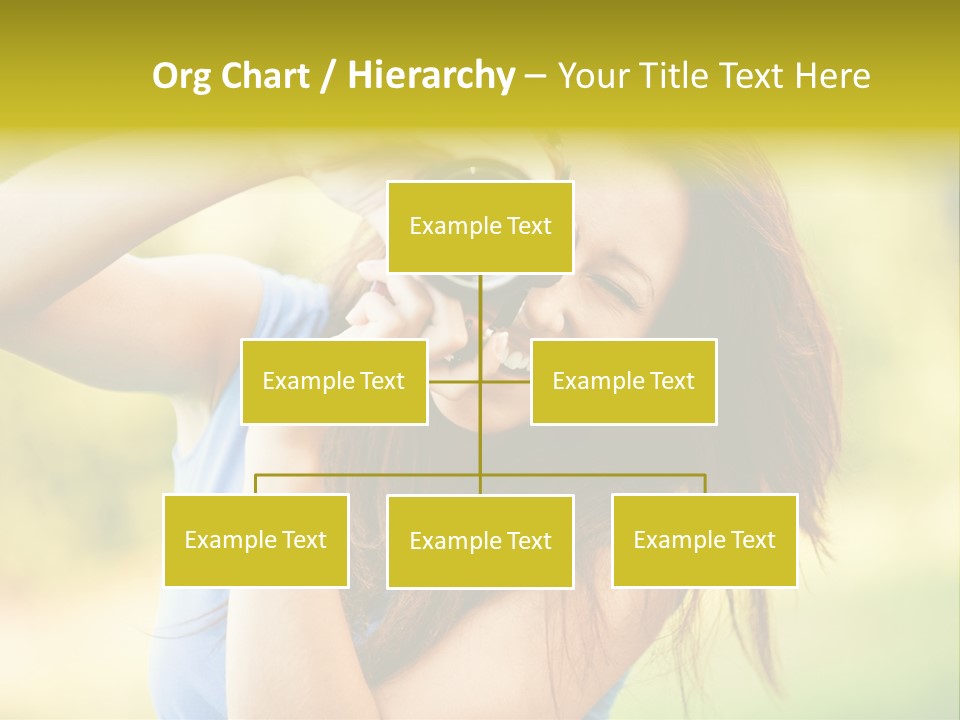 Org Chart / Hierarchy – Your Title Text Here

Example Text

Example Text

Example Text

Example Text

Example Text

Example Text